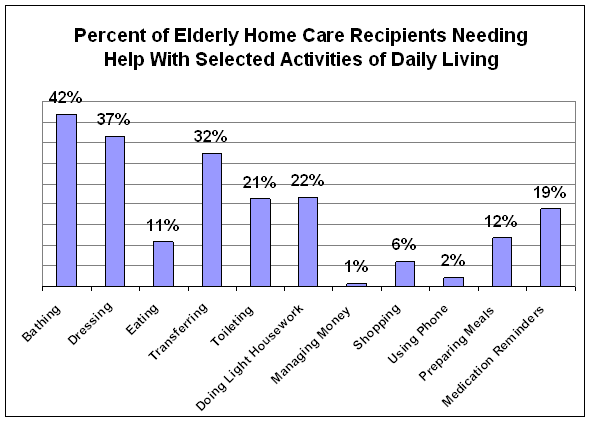 Percent of Elderly Home Care Recipients Needing Help With Selected Activities of Daily Living

42%
37%
11%
32%
21%
22%
1%
6%
2%
12%
19%

Bathing
Dressing
Eating
Transferring
Toileting
Doing Light Housework
Managing Money
Shopping
Using Phone
Preparing Meals
Medication Reminders